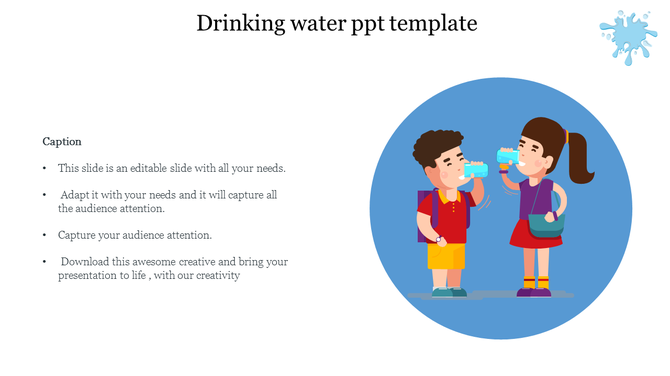 Drinking water ppt template

Caption

• This slide is an editable slide with all your needs.

• Adapt it with your needs and it will capture all the audience attention.

• Capture your audience attention.

• Download this awesome creative and bring your presentation to life , with our creativity